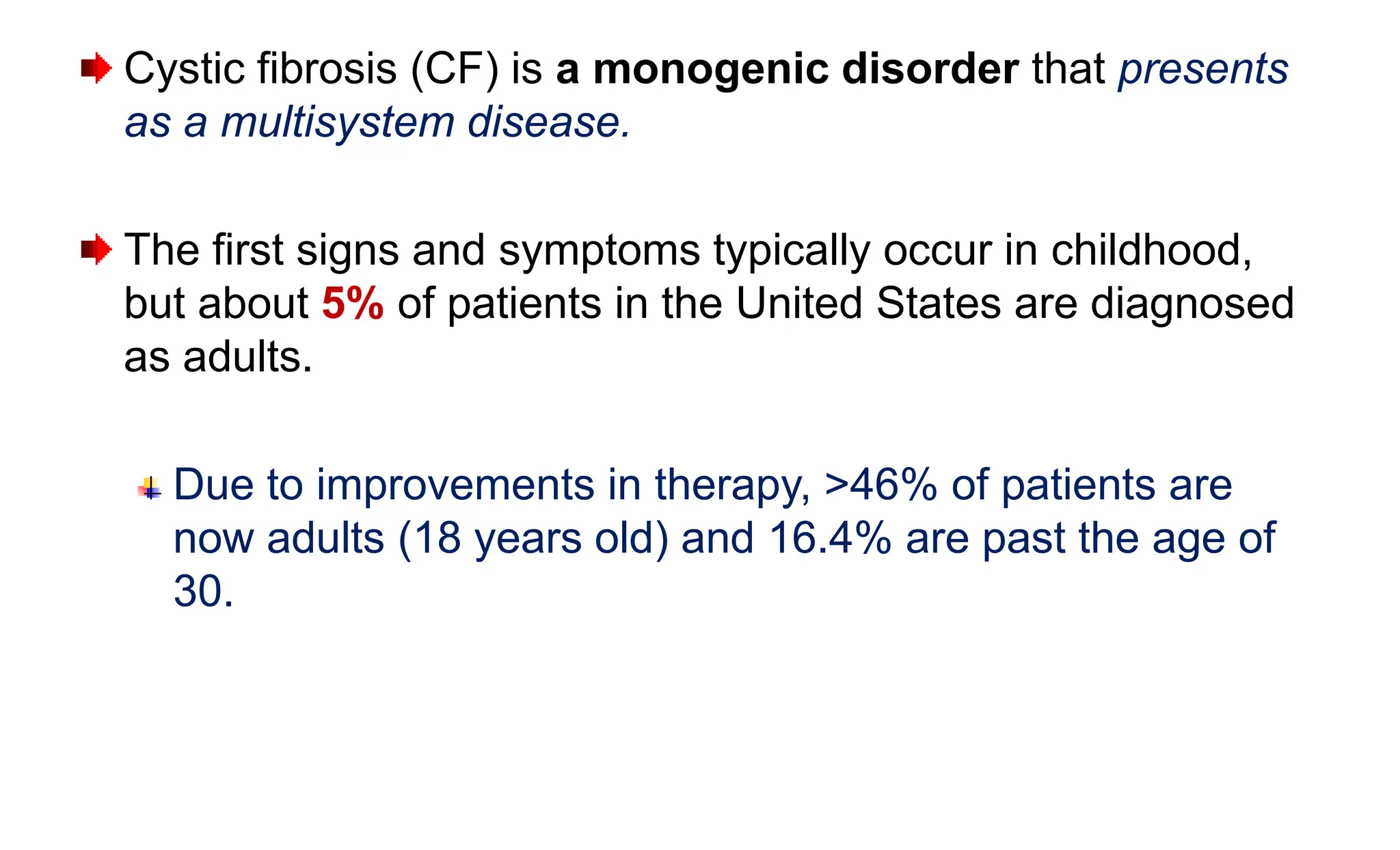 Cystic fibrosis (CF) is a monogenic disorder that presents as a multisystem disease.

The first signs and symptoms typically occur in childhood, but about 5% of patients in the United States are diagnosed as adults.

Due to improvements in therapy, >46% of patients are now adults (18 years old) and 16.4% are past the age of 30.